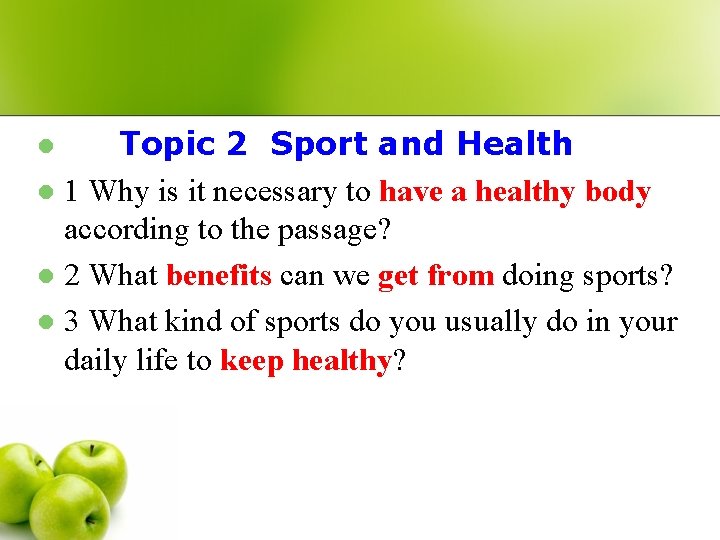 Topic 2 Sport and Health

1 Why is it necessary to have a healthy body according to the passage?

2 What benefits can we get from doing sports?

3 What kind of sports do you usually do in your daily life to keep healthy?